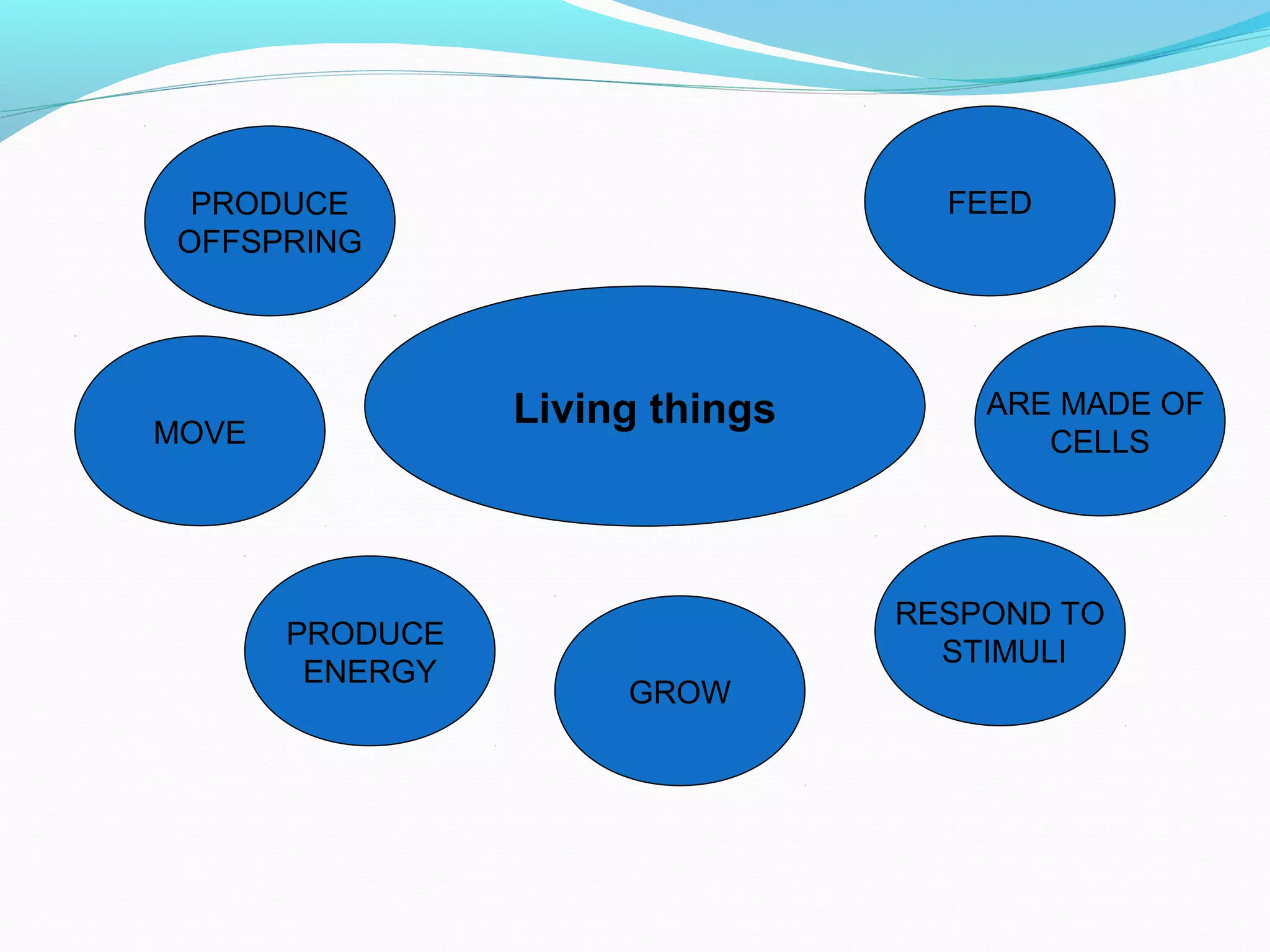 PRODUCE OFFSPRING

FEED

MOVE

Living things

ARE MADE OF CELLS

PRODUCE ENERGY

GROW

RESPOND TO STIMULI